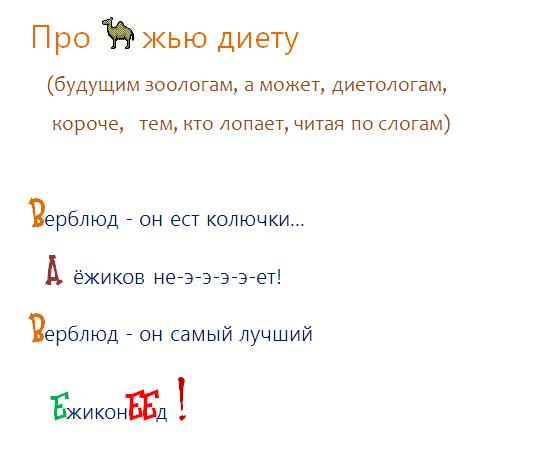 Про жью диету

(будущим зоологам, а может, диетологам, короче, тем, кто лопает, читая по слогам)

Верблюд - он ест колючки...

А ёжиков не-э-э-э-э-ет!

Верблюд - он самый лучший

ЕжиконЕЕд !